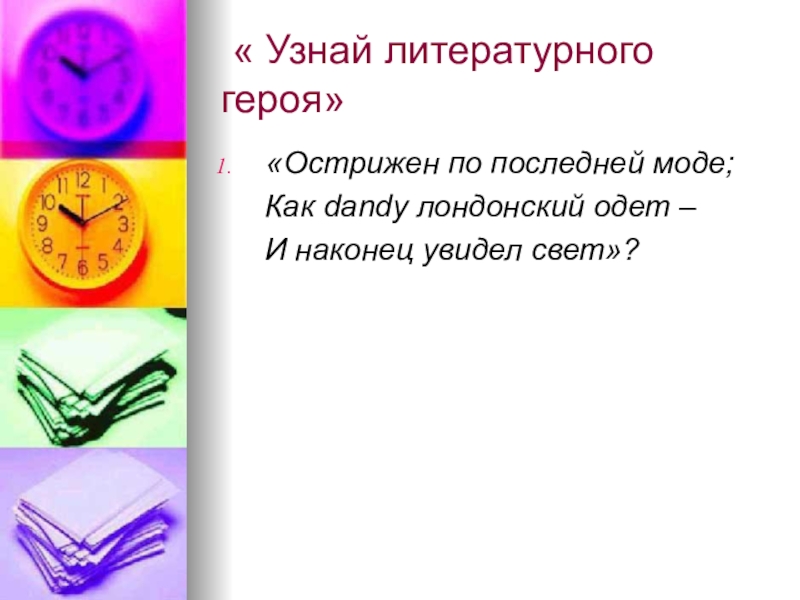 « Узнай литературного героя»

1. «Острижен по последней моде;
Как dandy лондонский одет –
И наконец увидел свет»?